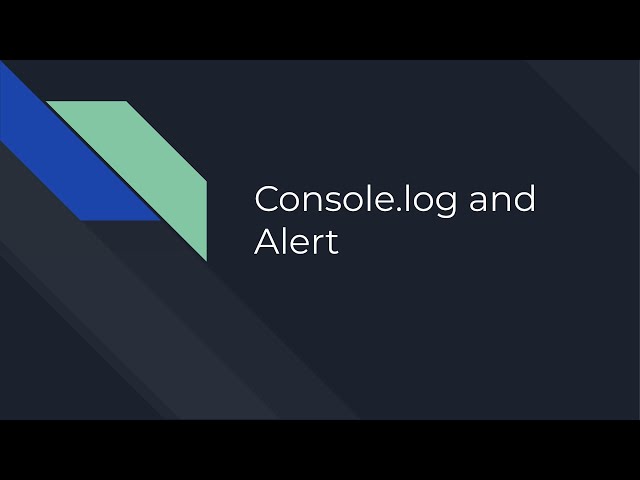 Console.log and Alert